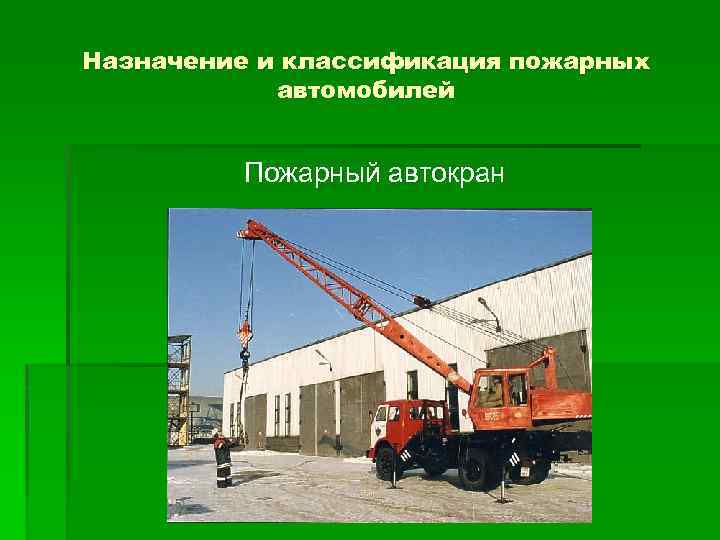 Назначение и классификация пожарных автомобилей

Пожарный автокран